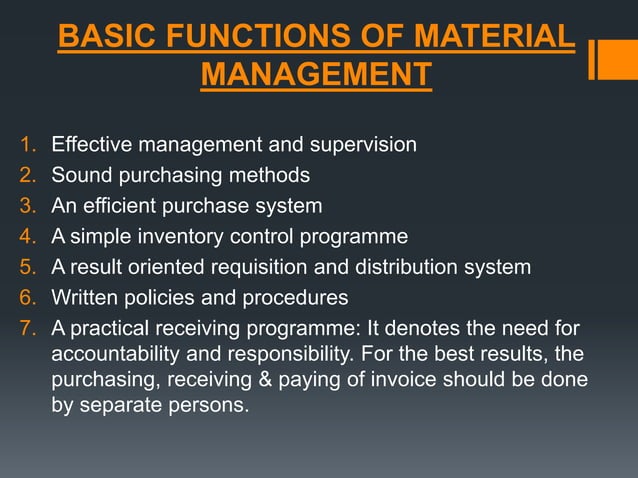 BASIC FUNCTIONS OF MATERIAL MANAGEMENT

1. Effective management and supervision
2. Sound purchasing methods
3. An efficient purchase system
4. A simple inventory control programme
5. A result oriented requisition and distribution system
6. Written policies and procedures
7. A practical receiving programme: It denotes the need for accountability and responsibility. For the best results, the purchasing, receiving & paying of invoice should be done by separate persons.